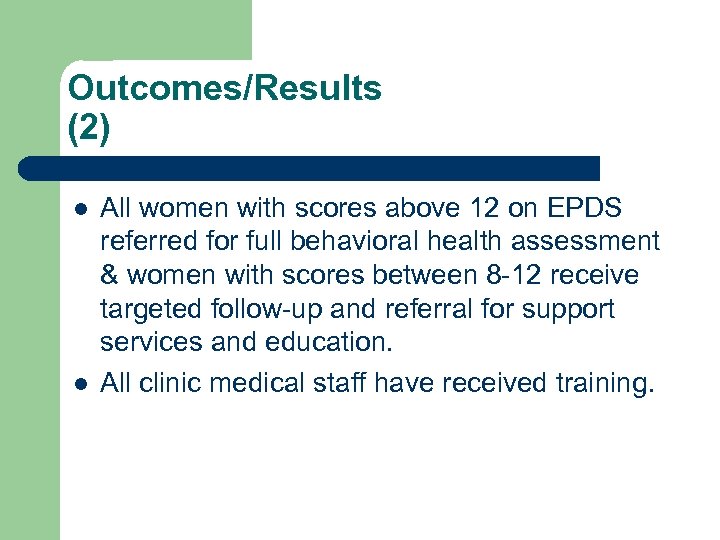 Outcomes/Results (2)

- All women with scores above 12 on EPDS referred for full behavioral health assessment & women with scores between 8-12 receive targeted follow-up and referral for support services and education.
- All clinic medical staff have received training.